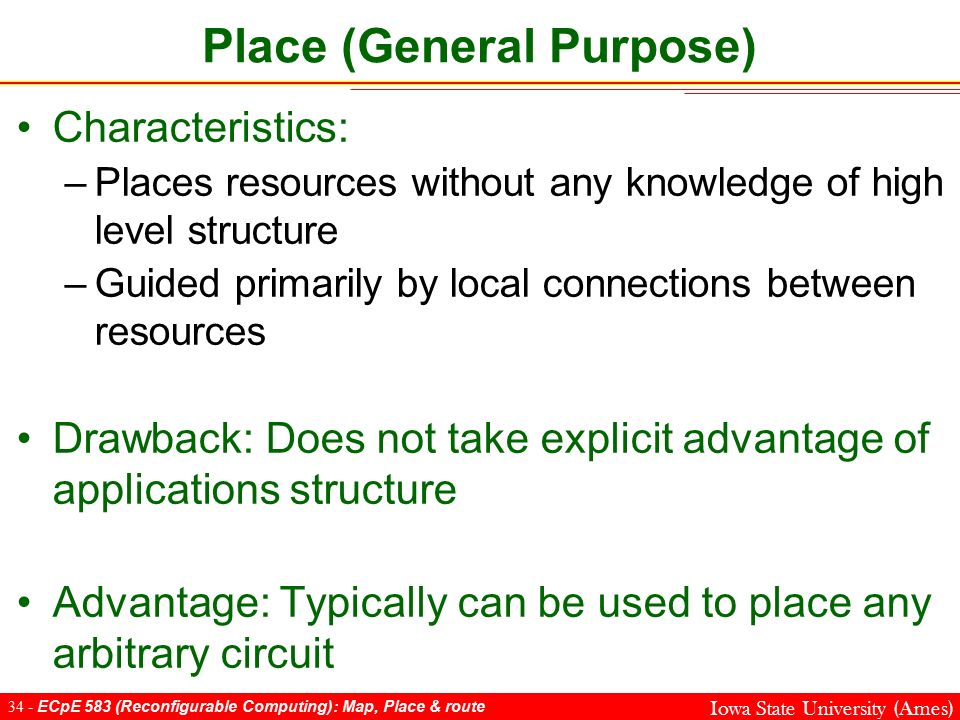 Place (General Purpose)

• Characteristics:
– Places resources without any knowledge of high level structure
– Guided primarily by local connections between resources

• Drawback: Does not take explicit advantage of applications structure

• Advantage: Typically can be used to place any arbitrary circuit

34 - ECpE 583 (Reconfigurable Computing): Map, Place & route
Iowa State University (Ames)